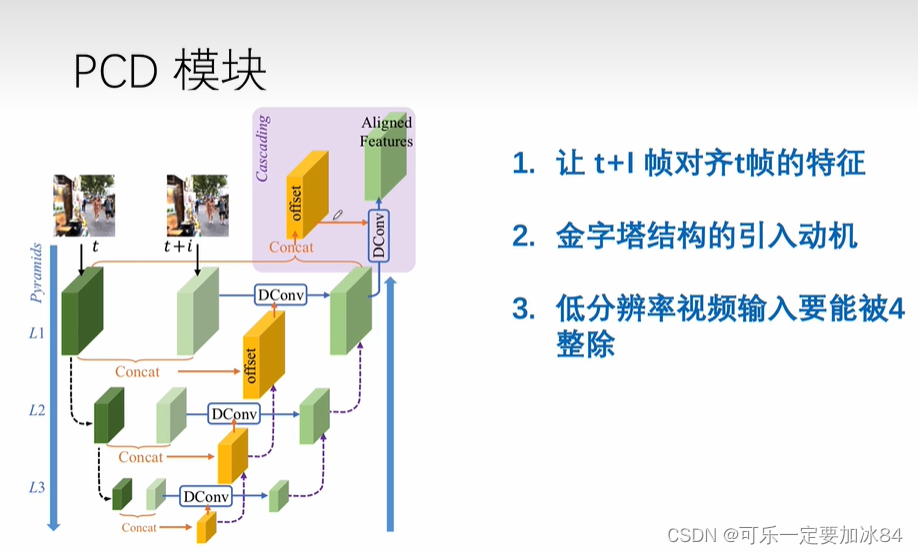 PCD 模块

Cascading

Aligned Features

offset

Concat

DConv

$t$

$t+i$

Pyramids

$L1$

DConv

Concat

offset

$L2$

DConv

Concat

$L3$

DConv

Concat

1. 让 t+I 帧对齐t帧的特征

2. 金字塔结构的引入动机

3. 低分辨率视频输入要能被4整除

CSDN @可乐一定要加冰84